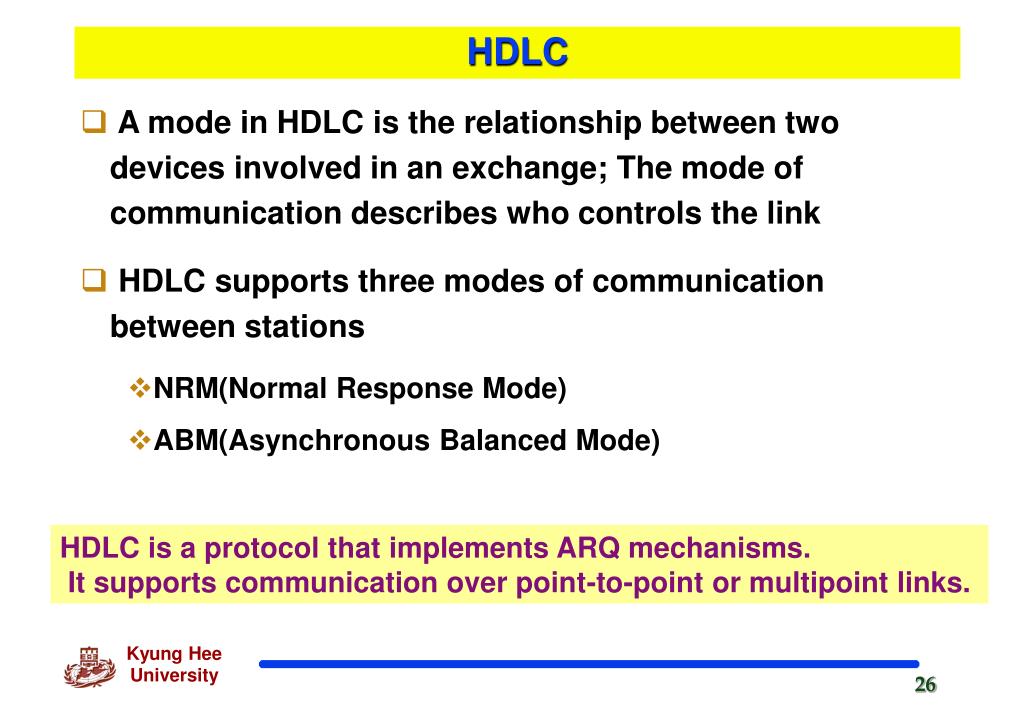 HDLC

❑ A mode in HDLC is the relationship between two devices involved in an exchange; The mode of communication describes who controls the link

❑ HDLC supports three modes of communication between stations

❖NRM(Normal Response Mode)

❖ABM(Asynchronous Balanced Mode)

HDLC is a protocol that implements ARQ mechanisms.
It supports communication over point-to-point or multipoint links.

Kyung Hee University

26